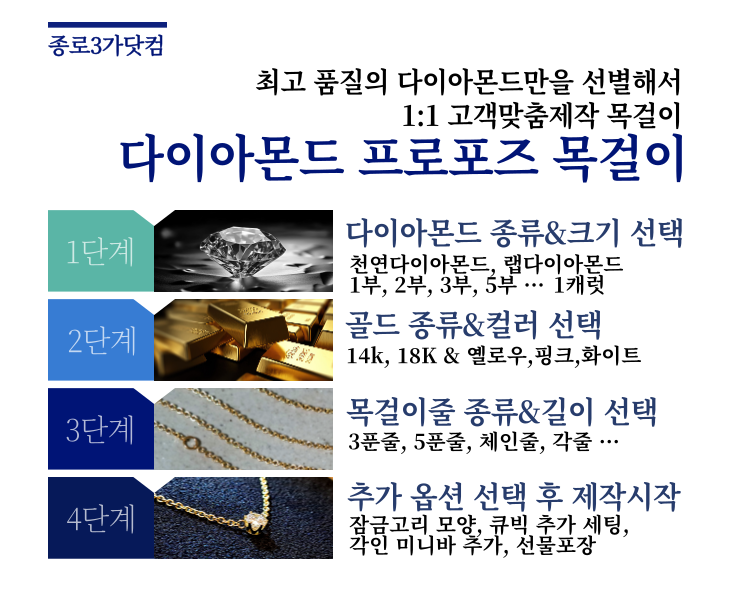 종로3가닷컴

최고 품질의 다이아몬드만을 선별해서
1:1 고객맞춤제작 목걸이

다이아몬드 프로포즈 목걸이

1단계

다이아몬드 종류&크기 선택
천연다이아몬드, 랩다이아몬드
1부, 2부, 3부, 5부 … 1캐럿

2단계

골드 종류&컬러 선택
14k, 18K & 옐로우,핑크,화이트

3단계

목걸이줄 종류&길이 선택
3푼줄, 5푼줄, 체인줄, 각줄 …

4단계

추가 옵션 선택 후 제작시작
잠금고리 모양, 큐빅 추가 세팅,
각인 미니바 추가, 선물포장